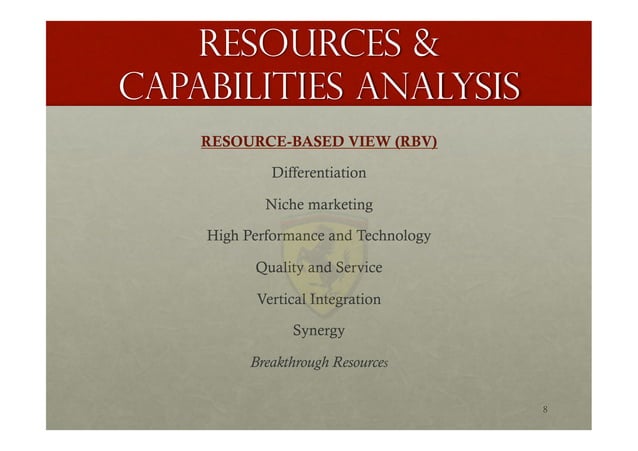 RESOURCES & CAPABILITIES ANALYSIS

RESOURCE-BASED VIEW (RBV)

Differentiation

Niche marketing

High Performance and Technology

Quality and Service

Vertical Integration

Synergy

Breakthrough Resources

8